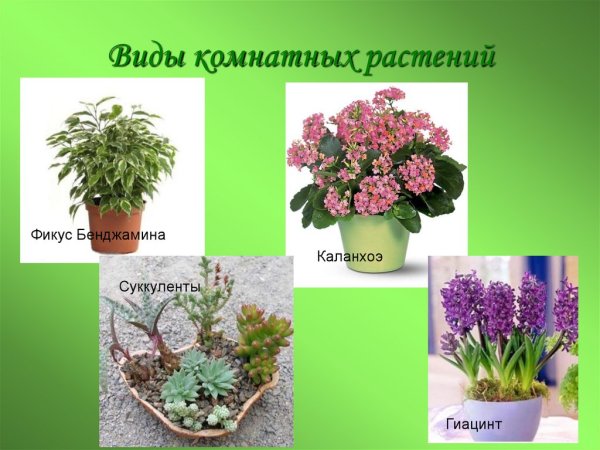 Виды комнатных растений

Фикус Бенджамина

Каланхоэ

Суккуленты

Гиацинт